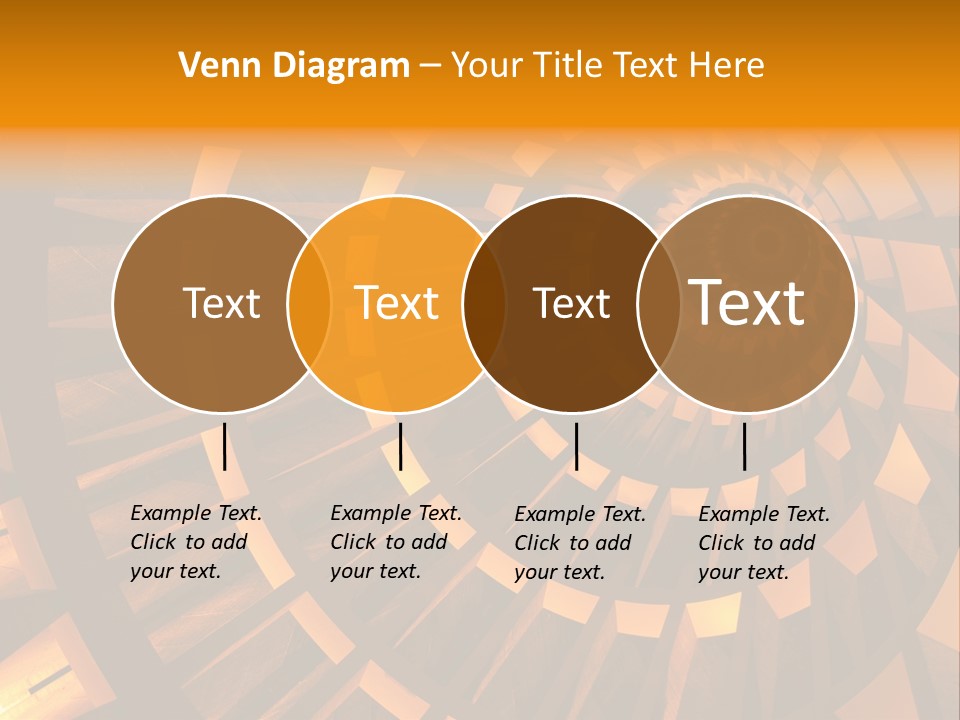 Venn Diagram – Your Title Text Here

Text

Text

Text

Text

Example Text. Click to add your text.

Example Text. Click to add your text.

Example Text. Click to add your text.

Example Text. Click to add your text.